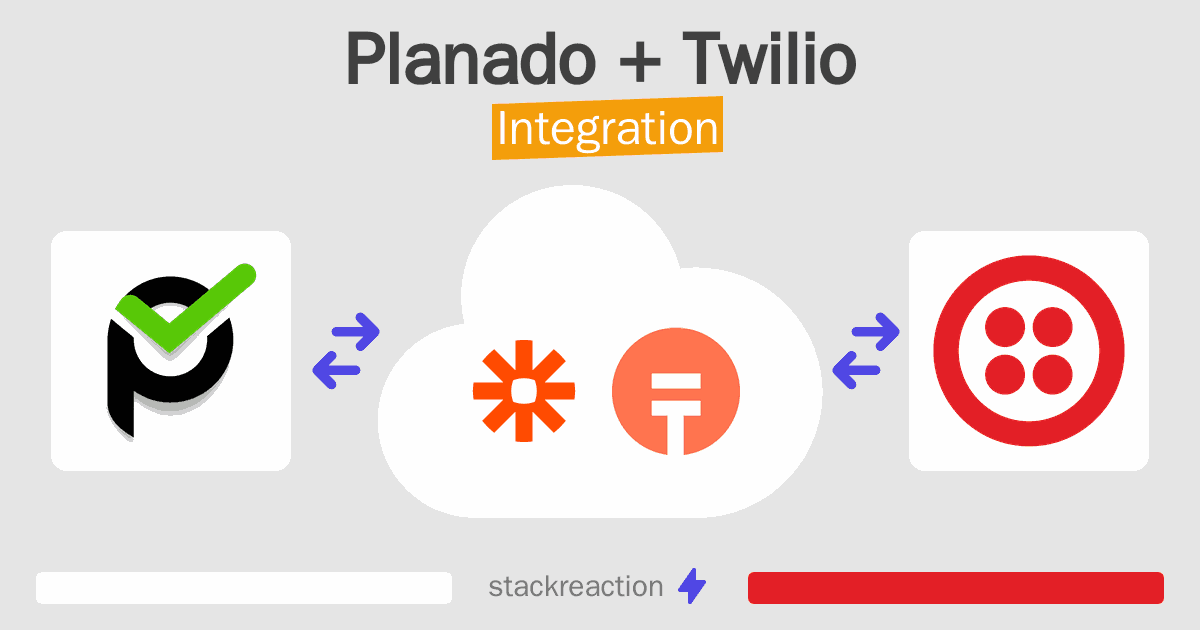 Planado + Twilio
Integration

stackreaction